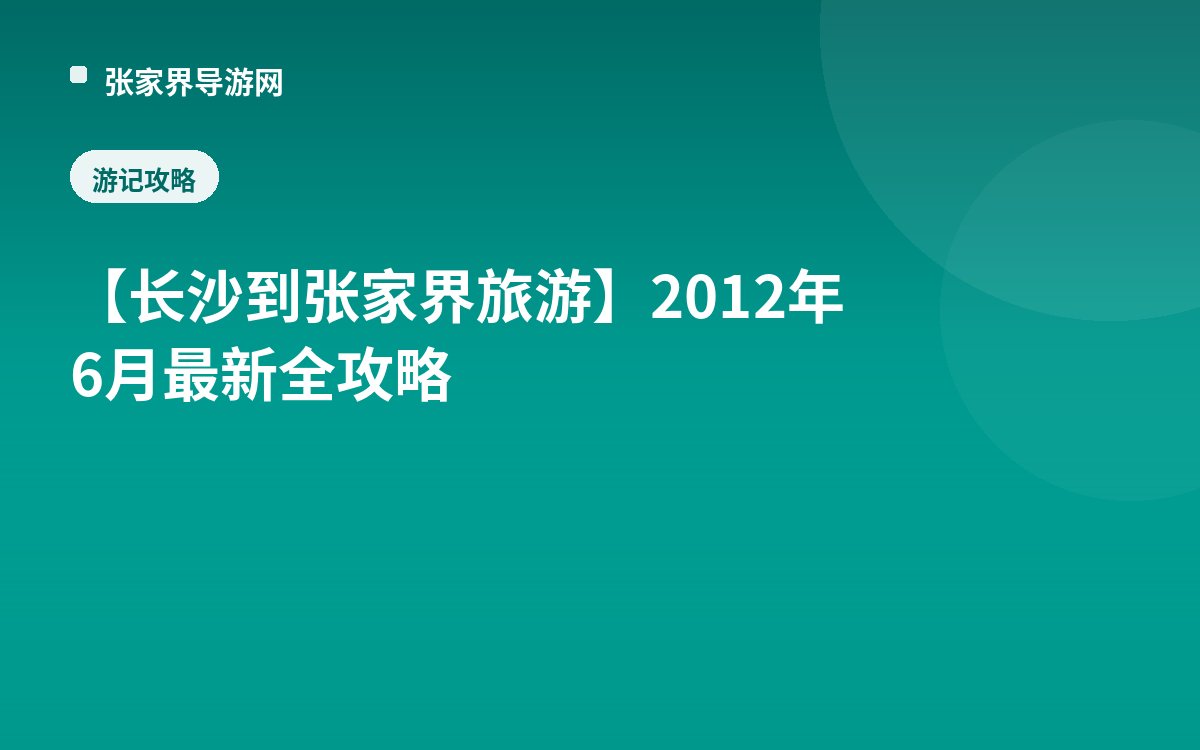 张家界导游网

游记攻略

【长沙到张家界旅游】2012年6月最新全攻略